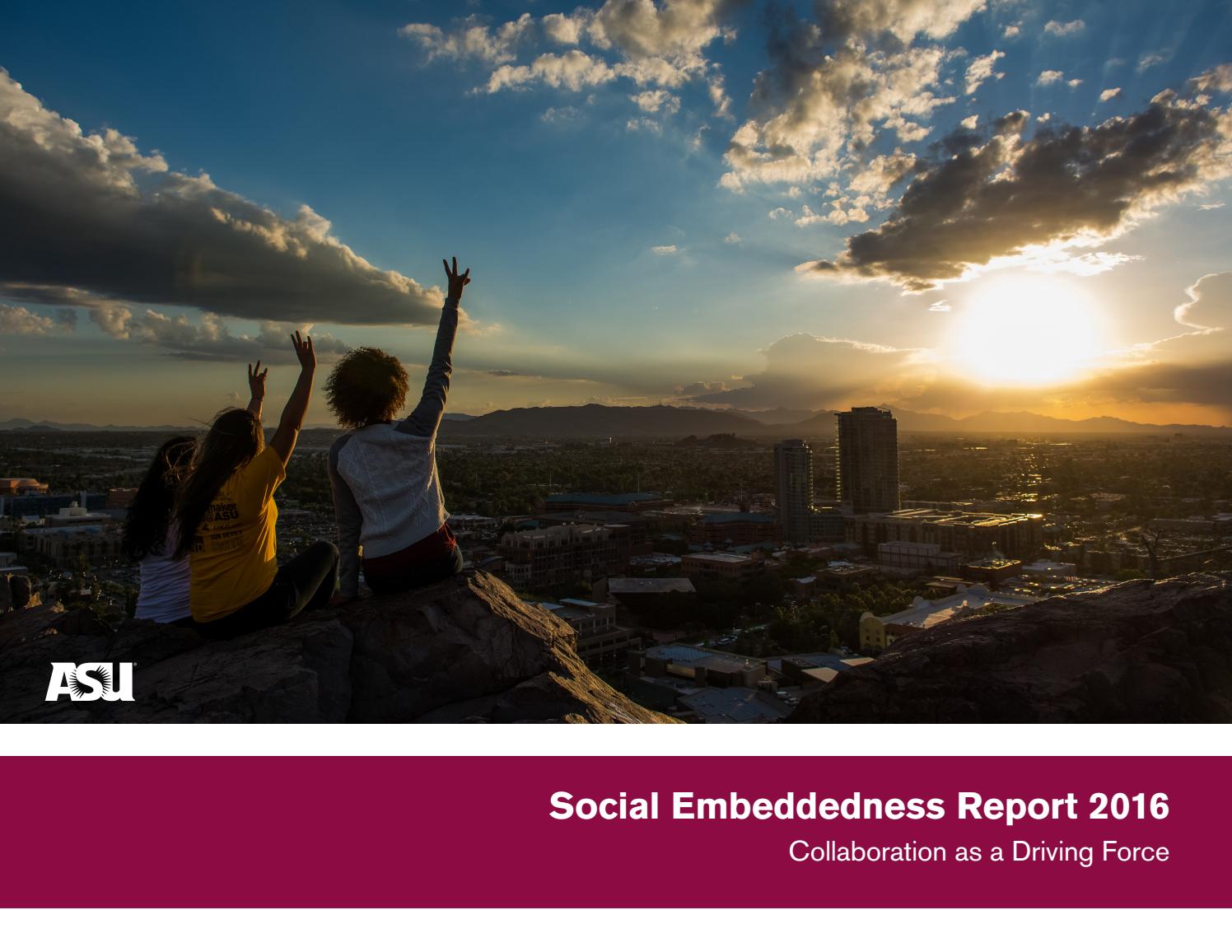 ASU

Social Embeddedness Report 2016

Collaboration as a Driving Force